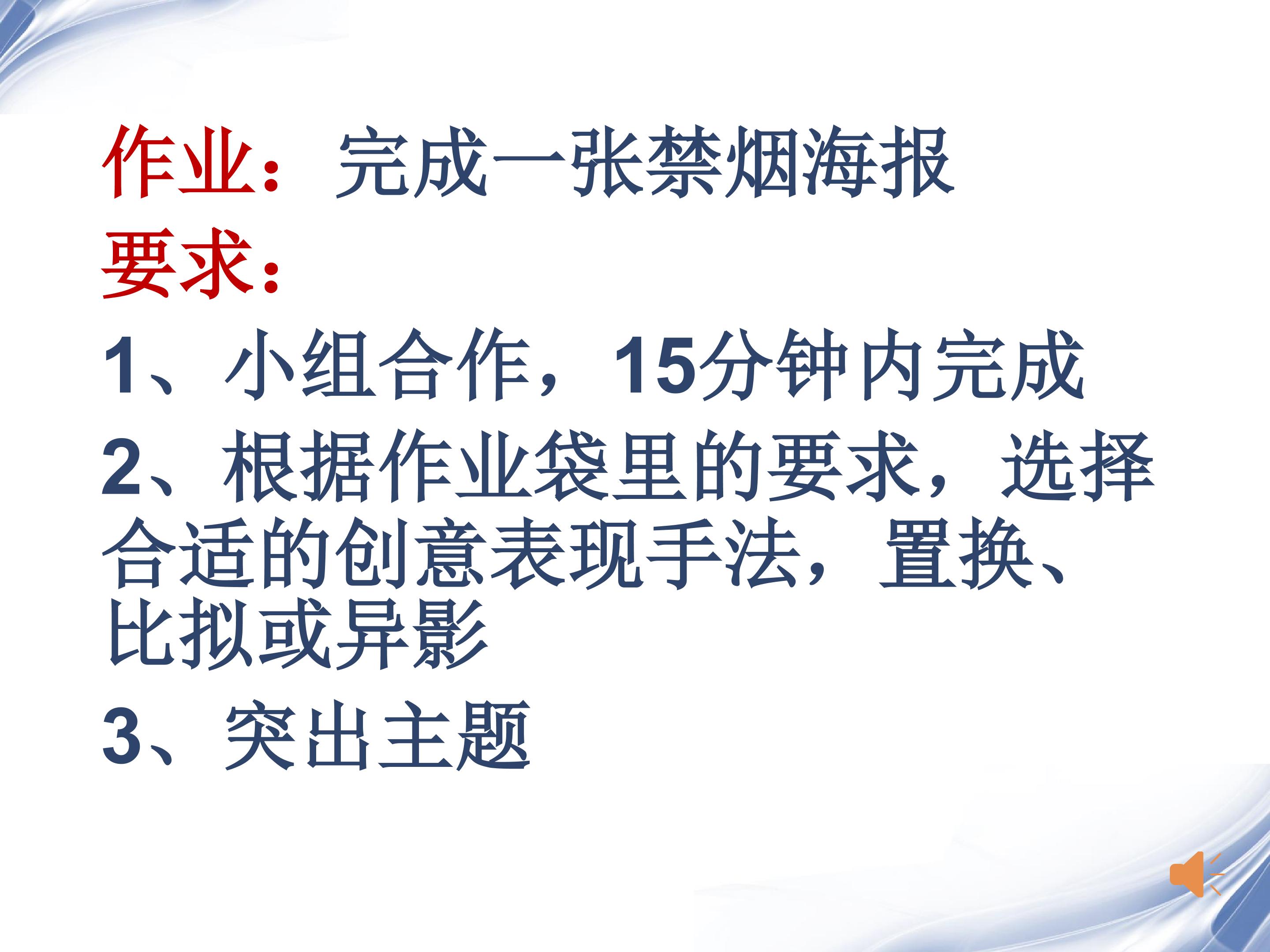 作业：完成一张禁烟海报
要求：

1、小组合作，15分钟内完成

2、根据作业袋里的要求，选择合适的创意表现手法，置换、比拟或异影

3、突出主题